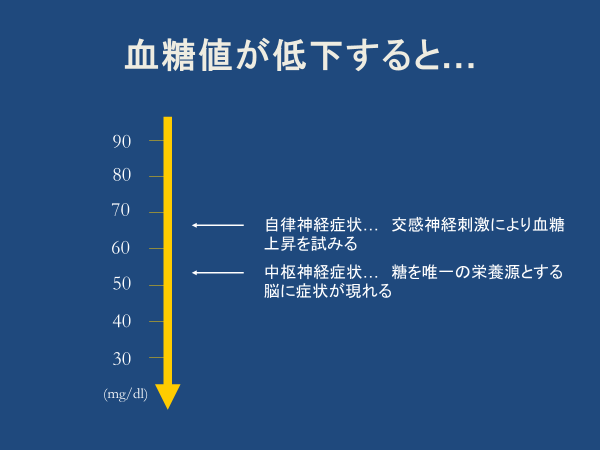 血糖値が低下すると...

90
80
70
60
50
40
30
(mg/dl)

自律神経症状…　交感神経刺激により血糖上昇を試みる

中枢神経症状…　糖を唯一の栄養源とする脳に症状が現れる